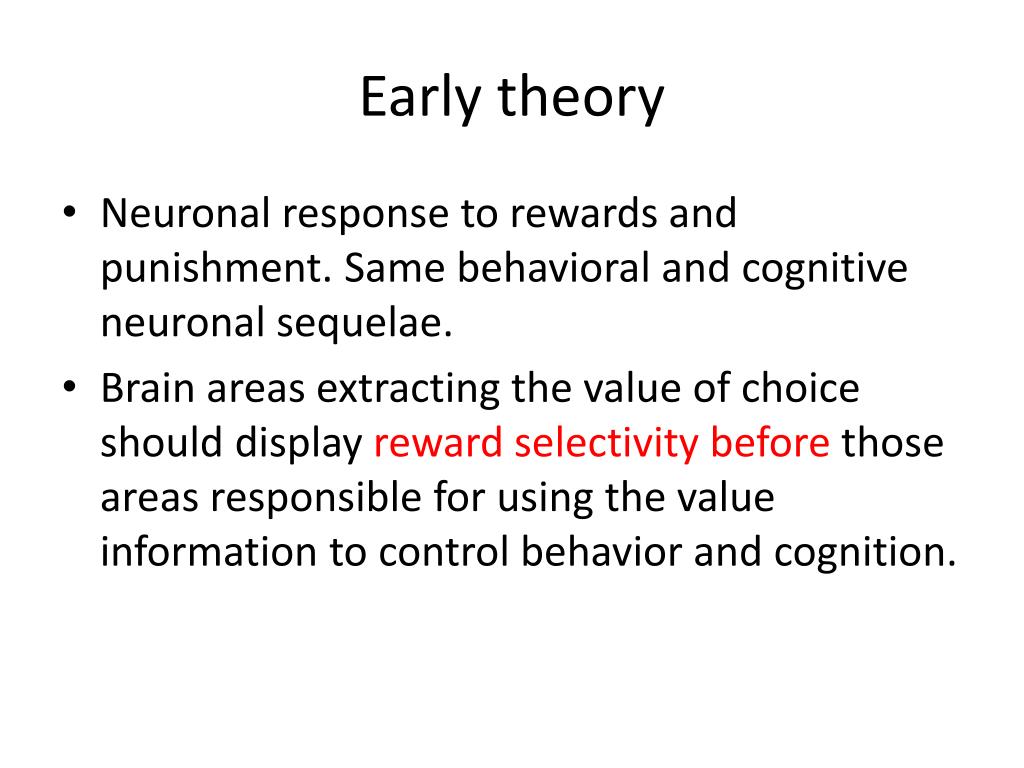 Early theory

• Neuronal response to rewards and punishment. Same behavioral and cognitive neuronal sequelae.
• Brain areas extracting the value of choice should display reward selectivity before those areas responsible for using the value information to control behavior and cognition.